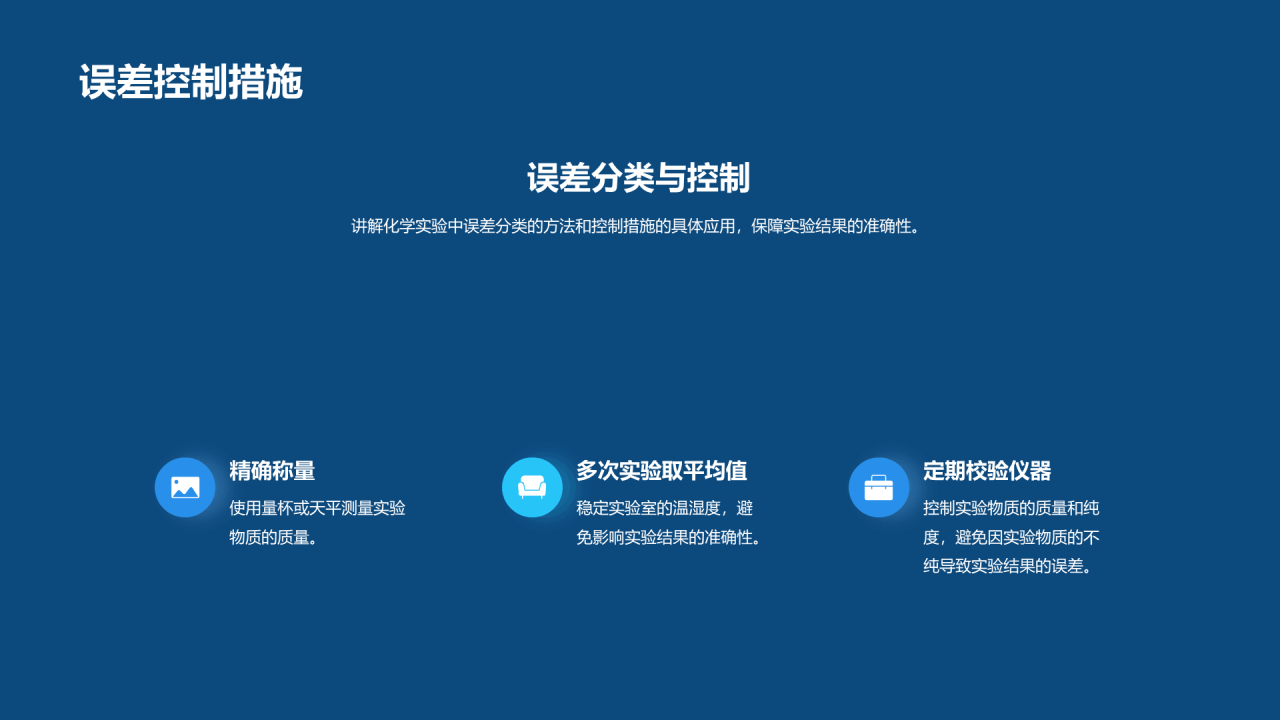 误差控制措施

误差分类与控制

讲解化学实验中误差分类的方法和控制措施的具体应用，保障实验结果的准确性。

精确称量

使用量杯或天平测量实验物质的质量。

多次实验取平均值

稳定实验室的温湿度，避免影响实验结果的准确性。

定期校验仪器

控制实验物质的质量和纯度，避免因实验物质的不纯导致实验结果的误差。